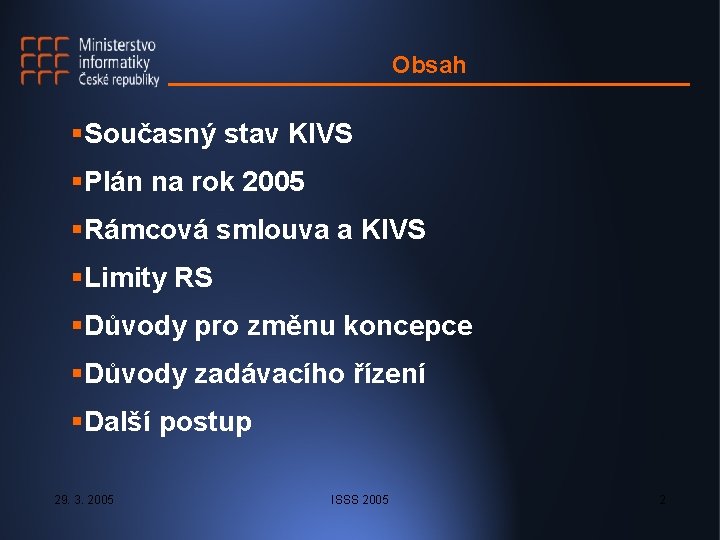 Ministerstvo informatiky České republiky

Obsah

▪Současný stav KIVS

▪Plán na rok 2005

▪Rámcová smlouva a KIVS

▪Limity RS

▪Důvody pro změnu koncepce

▪Důvody zadávacího řízení

▪Další postup

29. 3. 2005

ISSS 2005

2